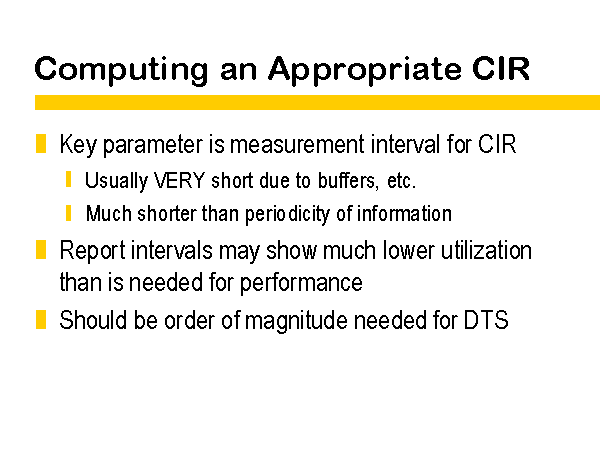 Computing an Appropriate CIR

Key parameter is measurement interval for CIR

Usually VERY short due to buffers, etc.

Much shorter than periodicity of information

Report intervals may show much lower utilization than is needed for performance

Should be order of magnitude needed for DTS